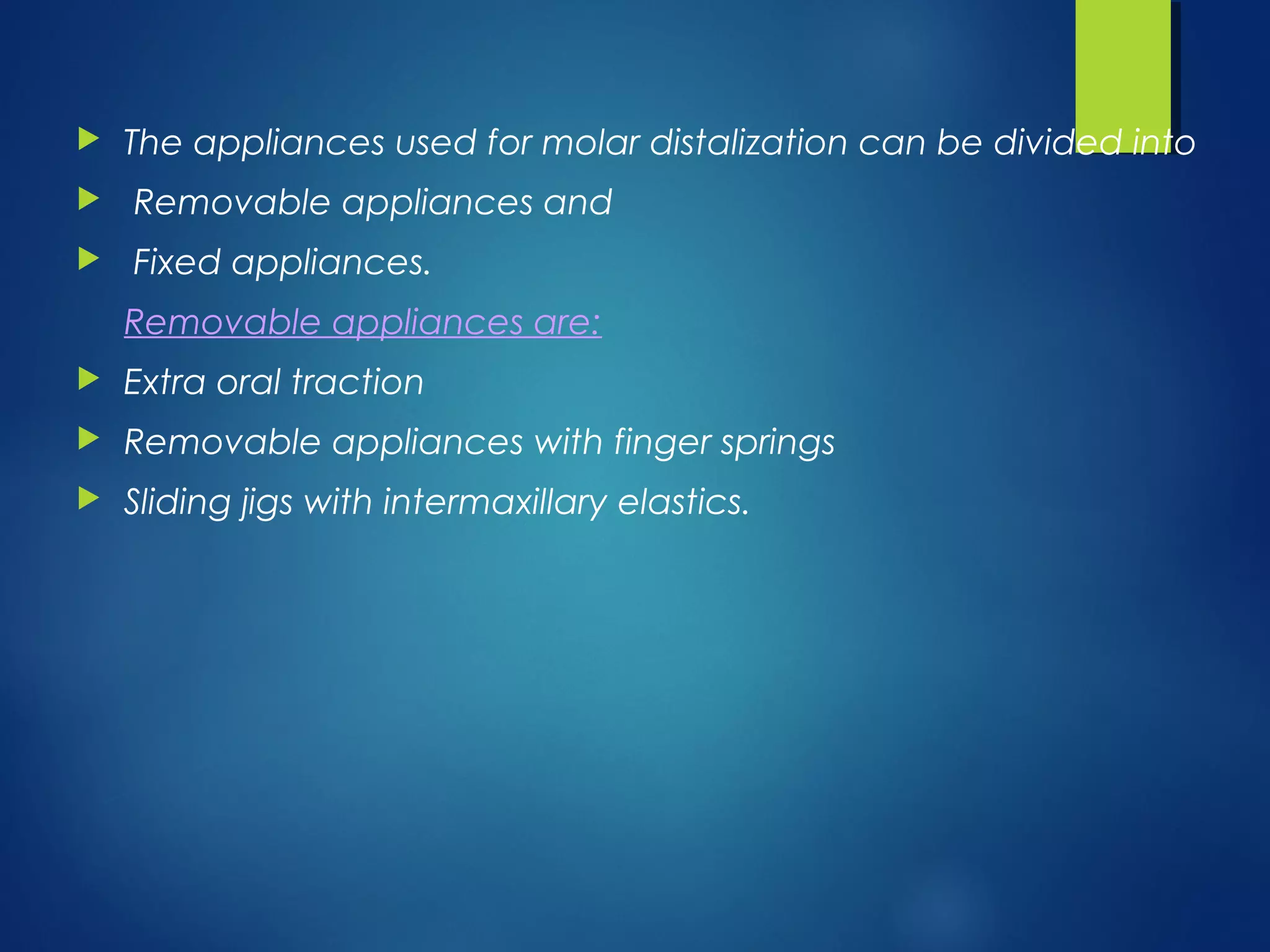 The appliances used for molar distalization can be divided into

Removable appliances and

Fixed appliances.

Removable appliances are:

Extra oral traction

Removable appliances with finger springs

Sliding jigs with intermaxillary elastics.